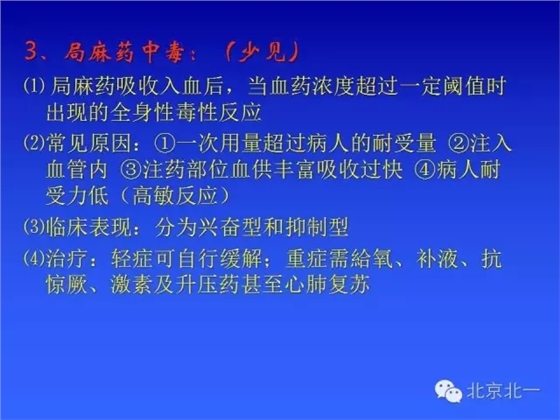 3、局麻药中毒：（少见）

⑴ 局麻药吸收入血后，当血药浓度超过一定阈值时出现的全身性毒性反应

⑵常见原因：①一次用量超过病人的耐受量 ②注入血管内 ③注药部位血供丰富吸收过快 ④病人耐受力低（高敏反应）

⑶临床表现：分为兴奋型和抑制型

⑷治疗：轻症可自行缓解；重症需給氧、补液、抗惊厥、激素及升压药甚至心肺复苏

北京北一